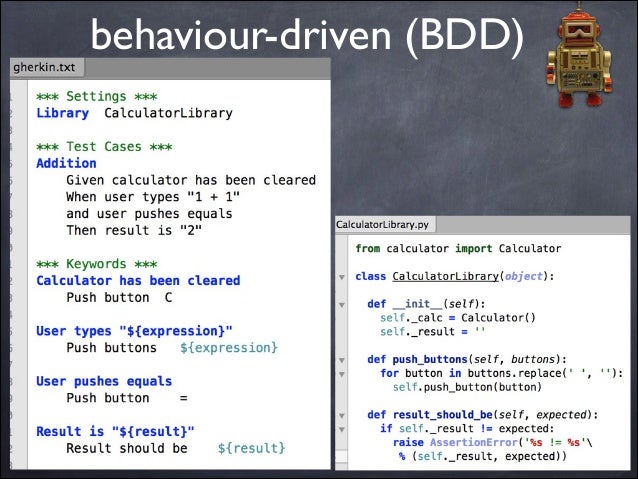 behaviour-driven (BDD)

gherkin.txt

*** Settings ***
Library  CalculatorLibrary

*** Test Cases ***
Addition
    Given calculator has been cleared
    When user types "1 + 1"
    and user pushes equals
    Then result is "2"

*** Keywords ***
Calculator has been cleared
    Push button  C

User types "${expression}"
    Push buttons   ${expression}

User pushes equals
    Push button    =

Result is "${result}"
    Result should be    ${result}

CalculatorLibrary.py

from calculator import Calculator

class CalculatorLibrary(object):

  def __init__(self):
    self._calc = Calculator()
    self._result = ''

  def push_buttons(self, buttons):
    for button in buttons.replace(' ', ''):
      self.push_button(button)

  def result_should_be(self, expected):
    if self._result != expected:
      raise AssertionError('%s != %s'\
       % (self._result, expected))